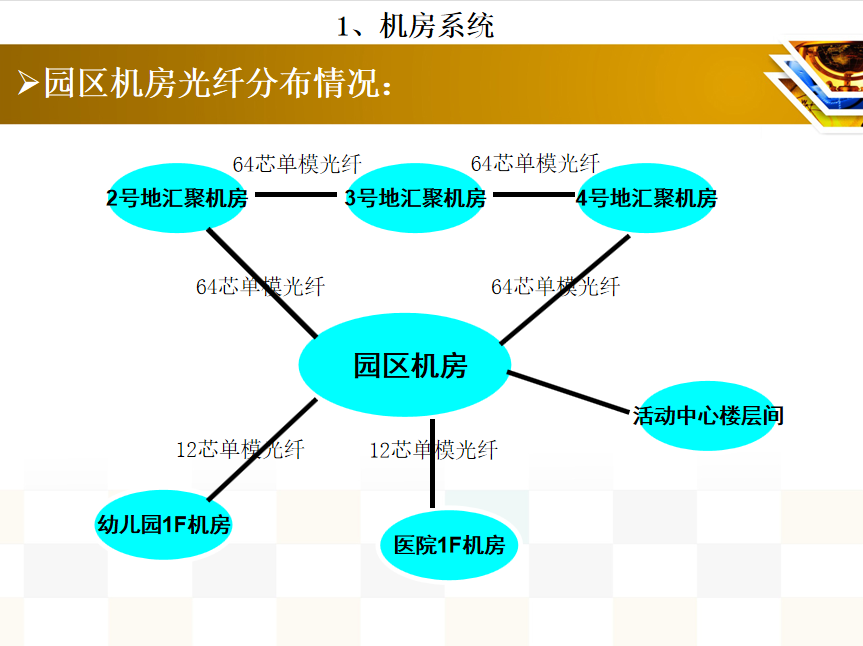 1、机房系统

➢园区机房光纤分布情况：

64芯单模光纤

64芯单模光纤

2号地汇聚机房

3号地汇聚机房

4号地汇聚机房

64芯单模光纤

64芯单模光纤

园区机房

活动中心楼层间

12芯单模光纤

12芯单模光纤

幼儿园1F机房

医院1F机房